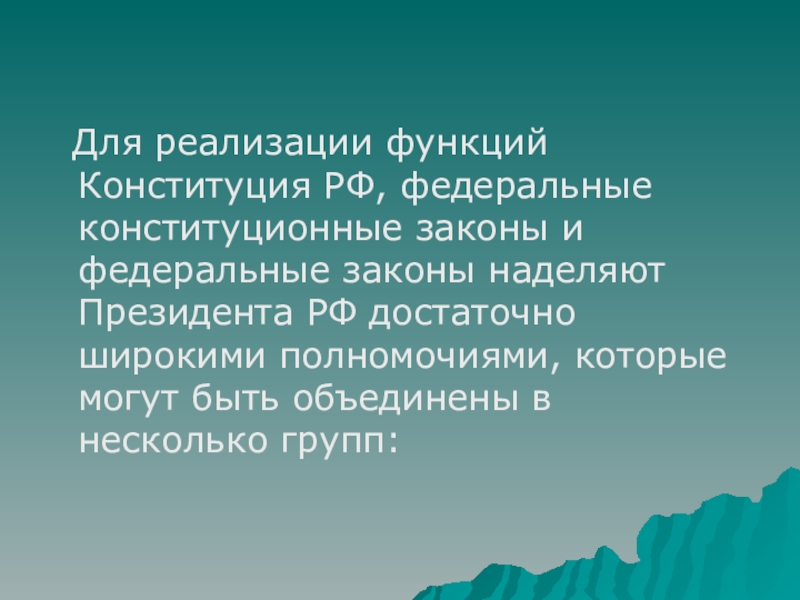 Для реализации функций Конституция РФ, федеральные конституционные законы и федеральные законы наделяют Президента РФ достаточно широкими полномочиями, которые могут быть объединены в несколько групп: